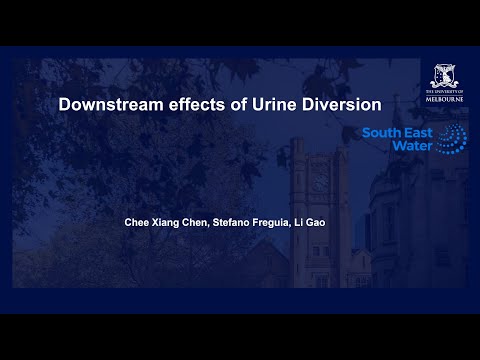 THE UNIVERSITY OF MELBOURNE

Downstream effects of Urine Diversion

South East Water

Chee Xiang Chen, Stefano Freguia, Li Gao